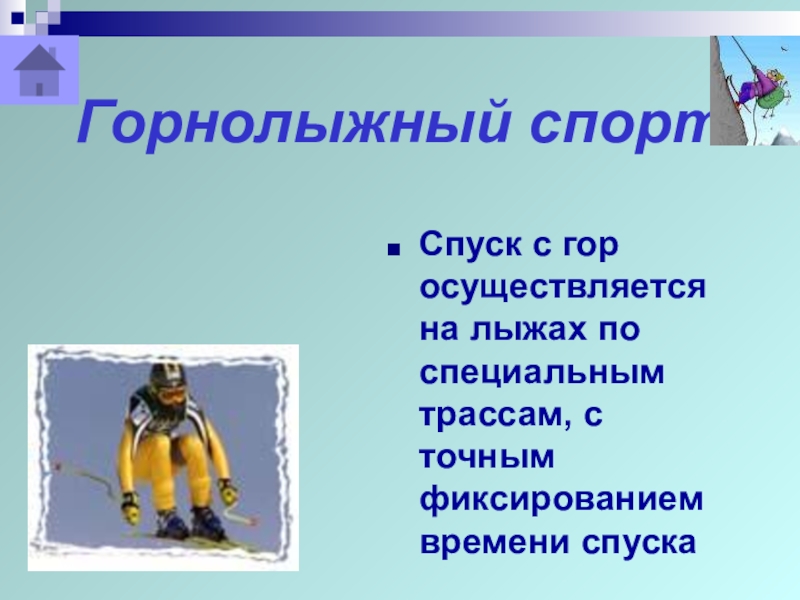 Горнолыжный спорт

Спуск с гор осуществляется на лыжах по специальным трассам, с точным фиксированием времени спуска